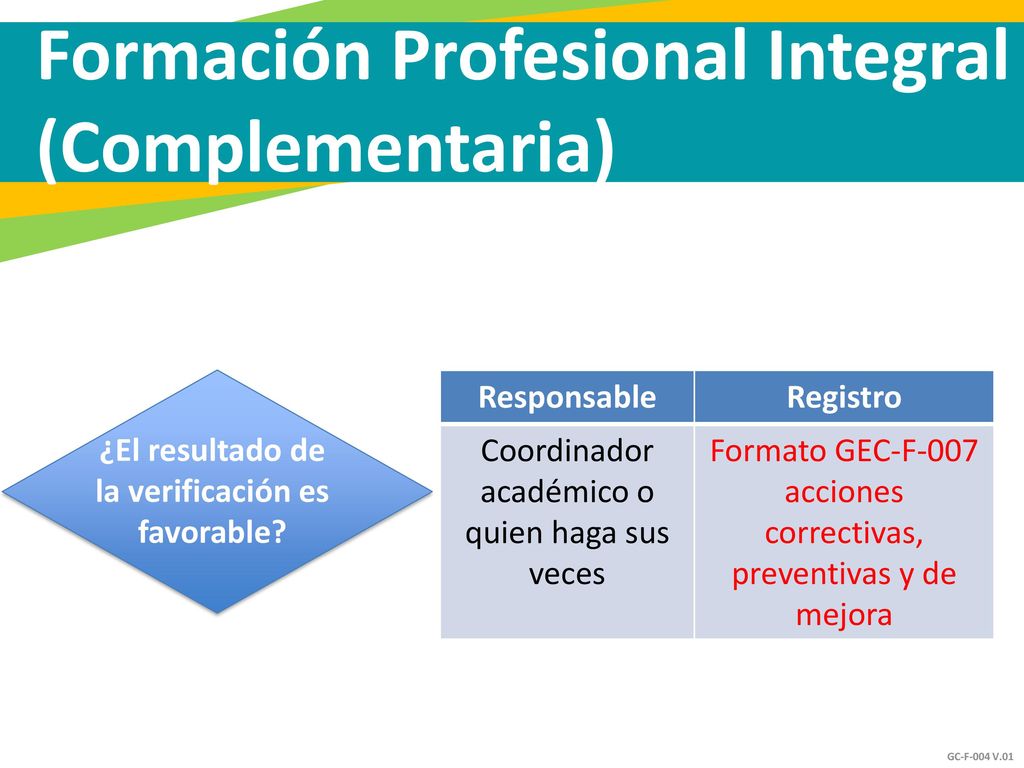 Formación Profesional Integral (Complementaria)

¿El resultado de la verificación es favorable?

| Responsable | Registro |
|---|---|
| Coordinador académico o quien haga sus veces | Formato GEC-F-007 acciones correctivas, preventivas y de mejora |

GC-F-004 V.01